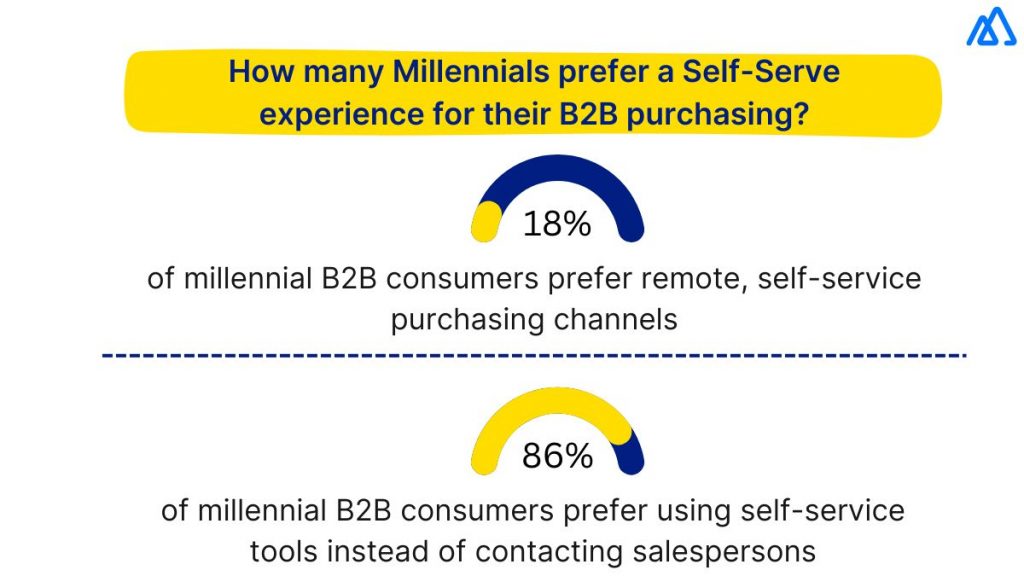 How many Millennials prefer a Self-Serve experience for their B2B purchasing?

18%

of millennial B2B consumers prefer remote, self-service purchasing channels

86%

of millennial B2B consumers prefer using self-service tools instead of contacting salespersons